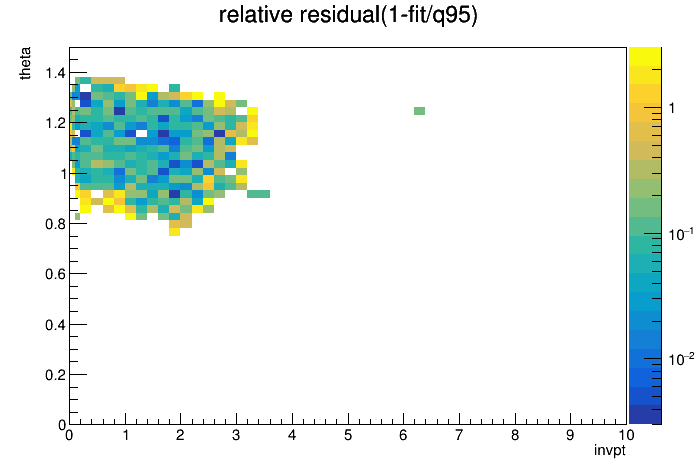 relative residual(1-fit/q95)

theta

1.4
1.2
1
0.8
0.6
0.4
0.2
0

0 1 2 3 4 5 6 7 8 9 10

invpt

1
$10^{-1}$
$10^{-2}$